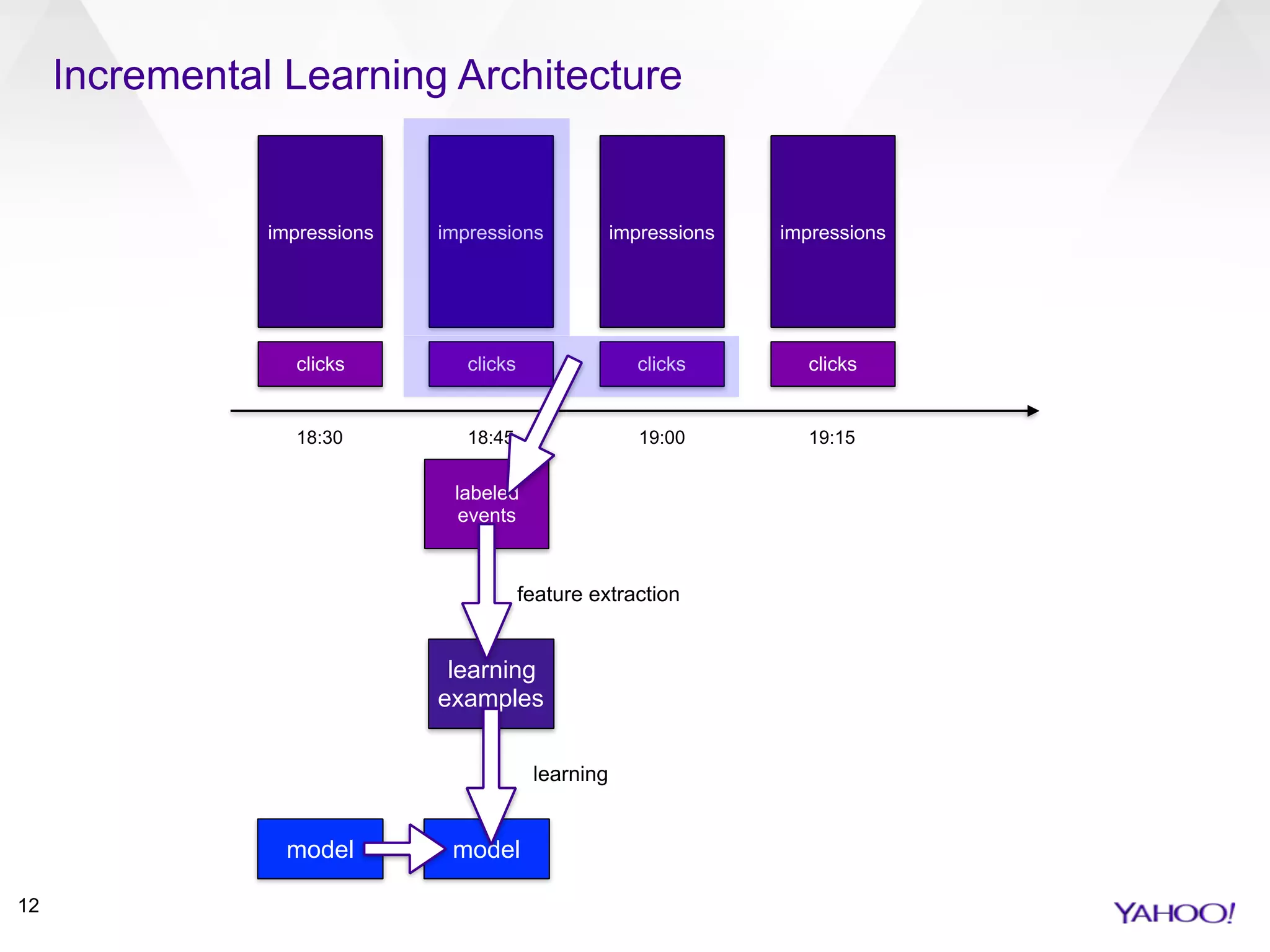 Incremental Learning Architecture

impressions

impressions

impressions

impressions

clicks

clicks

clicks

clicks

18:30

18:45

19:00

19:15

labeled events

feature extraction

learning examples

learning

model

model

12

YAHOO!